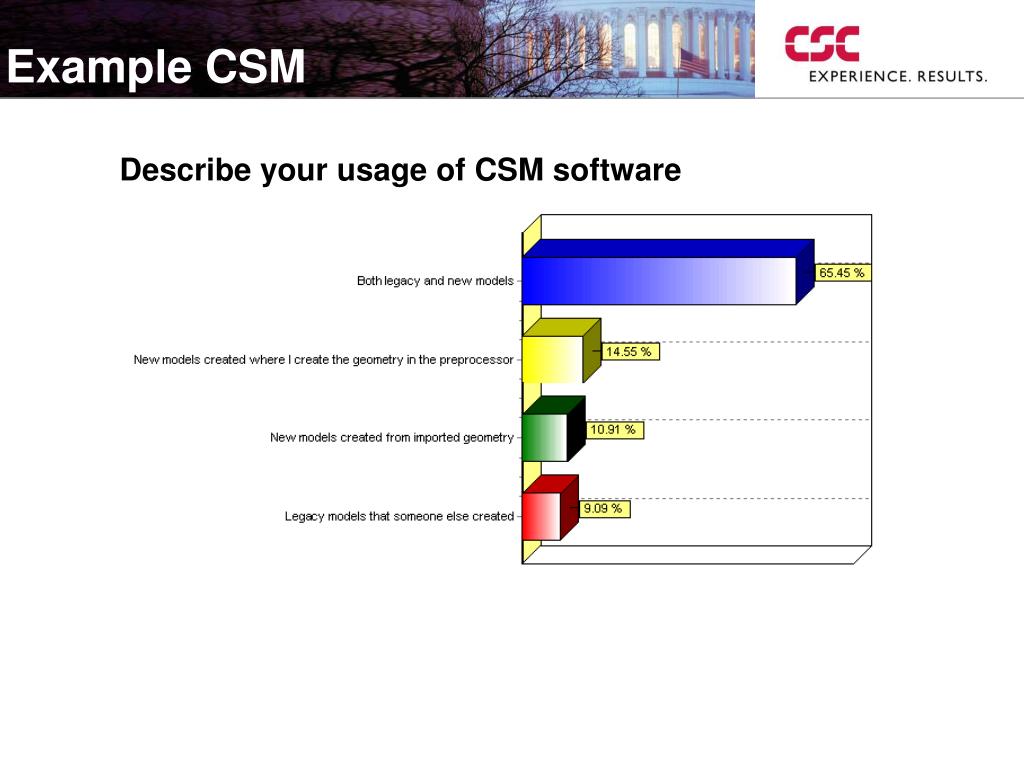 Example CSM

CSC
EXPERIENCE. RESULTS.

Describe your usage of CSM software

Both legacy and new models
65.45 %

New models created where I create the geometry in the preprocessor
14.55 %

New models created from imported geometry
10.91 %

Legacy models that someone else created
9.09 %